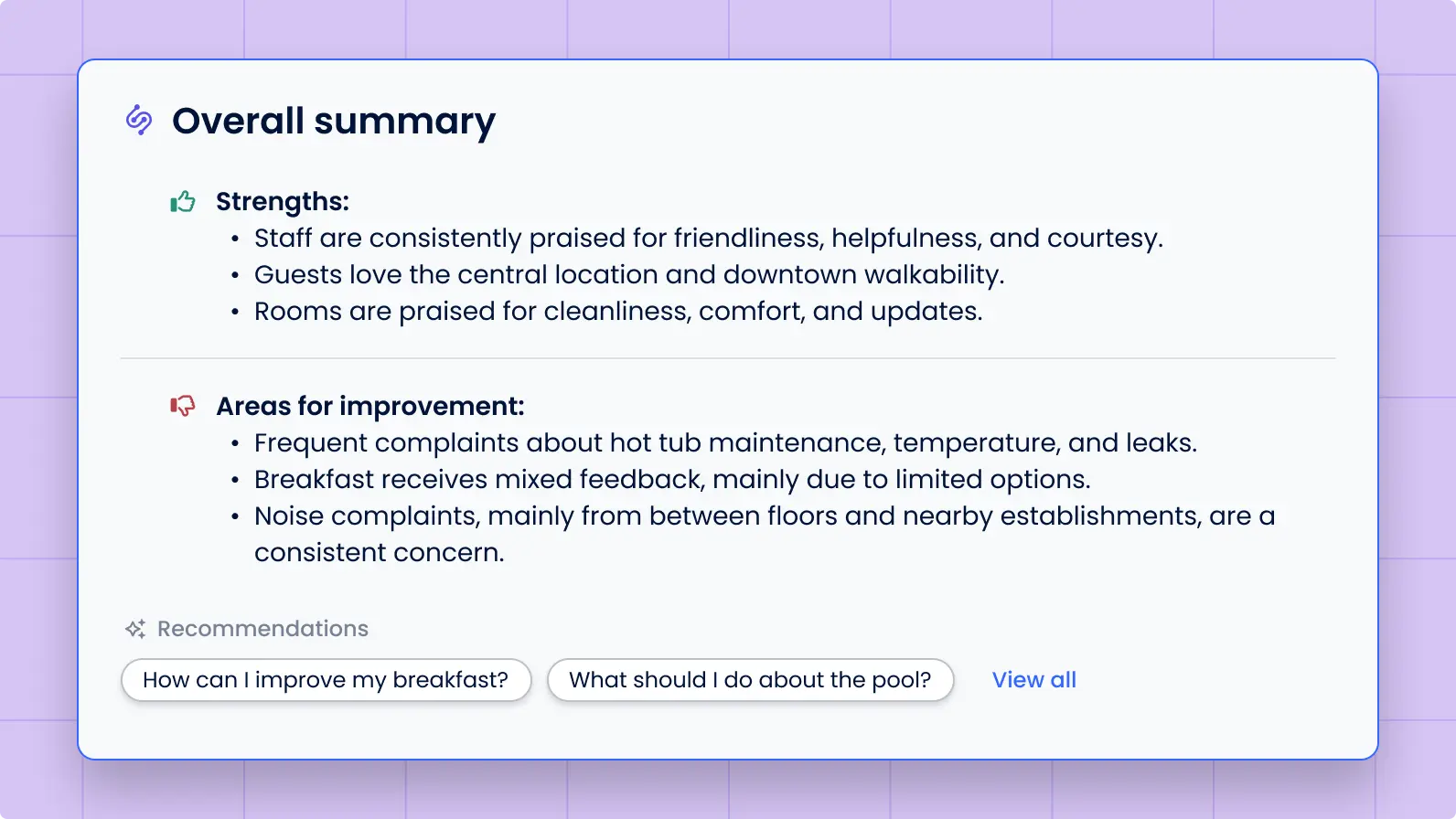 Overall summary

Strengths:
• Staff are consistently praised for friendliness, helpfulness, and courtesy.
• Guests love the central location and downtown walkability.
• Rooms are praised for cleanliness, comfort, and updates.

Areas for improvement:
• Frequent complaints about hot tub maintenance, temperature, and leaks.
• Breakfast receives mixed feedback, mainly due to limited options.
• Noise complaints, mainly from between floors and nearby establishments, are a consistent concern.

Recommendations

How can I improve my breakfast?
What should I do about the pool?
View all